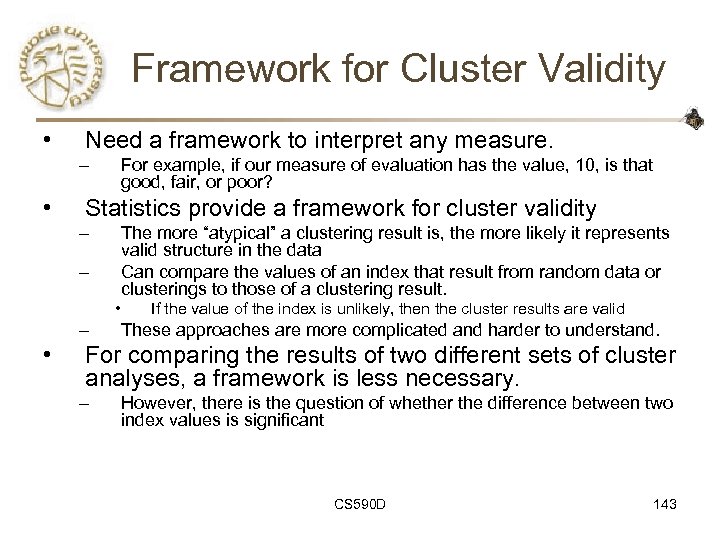 Purdue University

Framework for Cluster Validity

• Need a framework to interpret any measure.
– For example, if our measure of evaluation has the value, 10, is that good, fair, or poor?

• Statistics provide a framework for cluster validity
– The more "atypical" a clustering result is, the more likely it represents valid structure in the data
– Can compare the values of an index that result from random data or clusterings to those of a clustering result.
• If the value of the index is unlikely, then the cluster results are valid
– These approaches are more complicated and harder to understand.

• For comparing the results of two different sets of cluster analyses, a framework is less necessary.
– However, there is the question of whether the difference between two index values is significant

CS590D

143